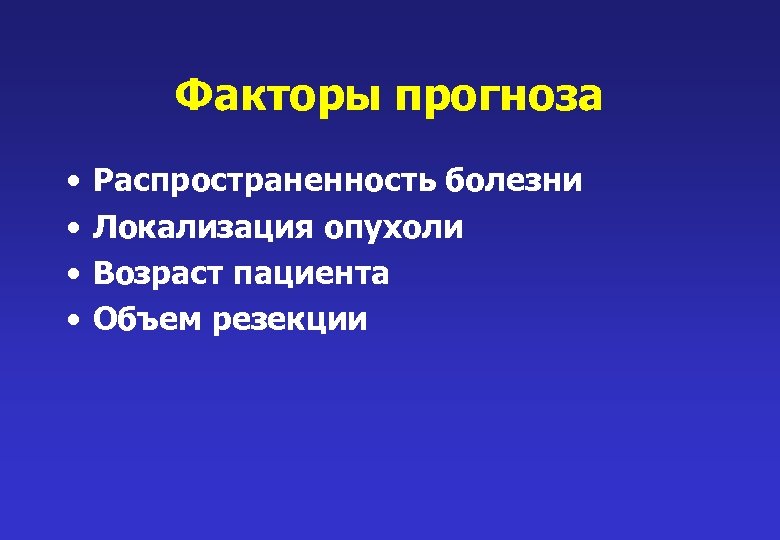 Факторы прогноза

• Распространенность болезни
• Локализация опухоли
• Возраст пациента
• Объем резекции